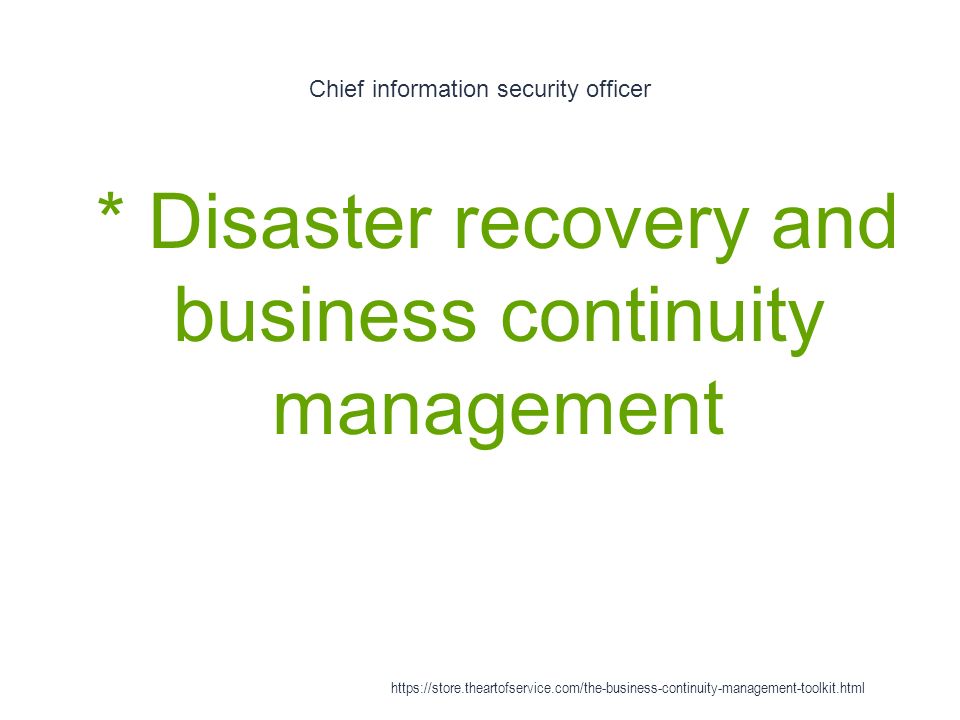 Chief information security officer

* Disaster recovery and business continuity management

https://store.theartofservice.com/the-business-continuity-management-toolkit.html